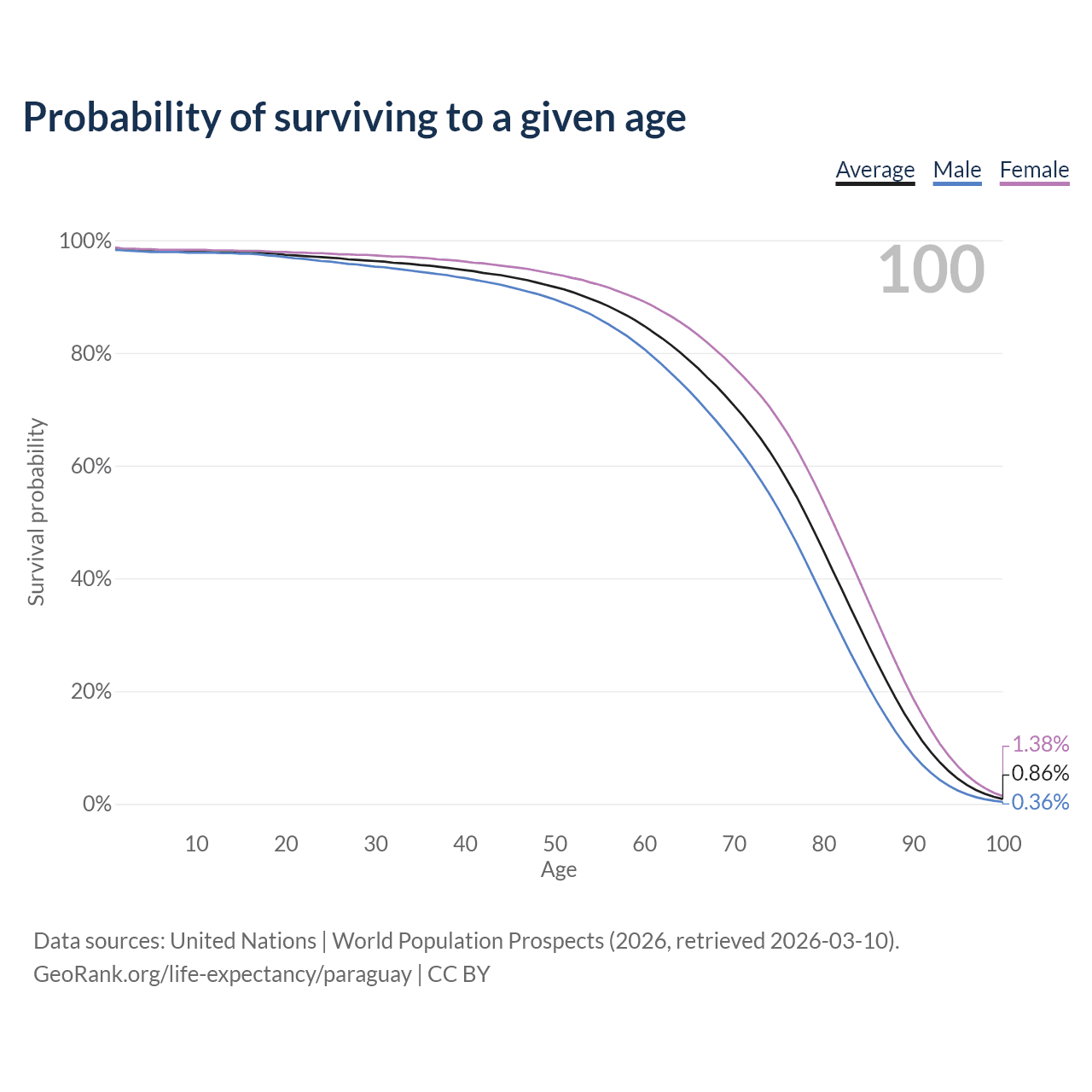 Probability of surviving to a given age

Average Male Female

100

100%
80%
60%
40%
20%
0%

Survival probability

1.38%
0.86%
0.36%

10 20 30 40 50 60 70 80 90 100
Age

Data sources: United Nations | World Population Prospects (2026, retrieved 2026-03-10).
GeoRank.org/life-expectancy/paraguay | CC BY